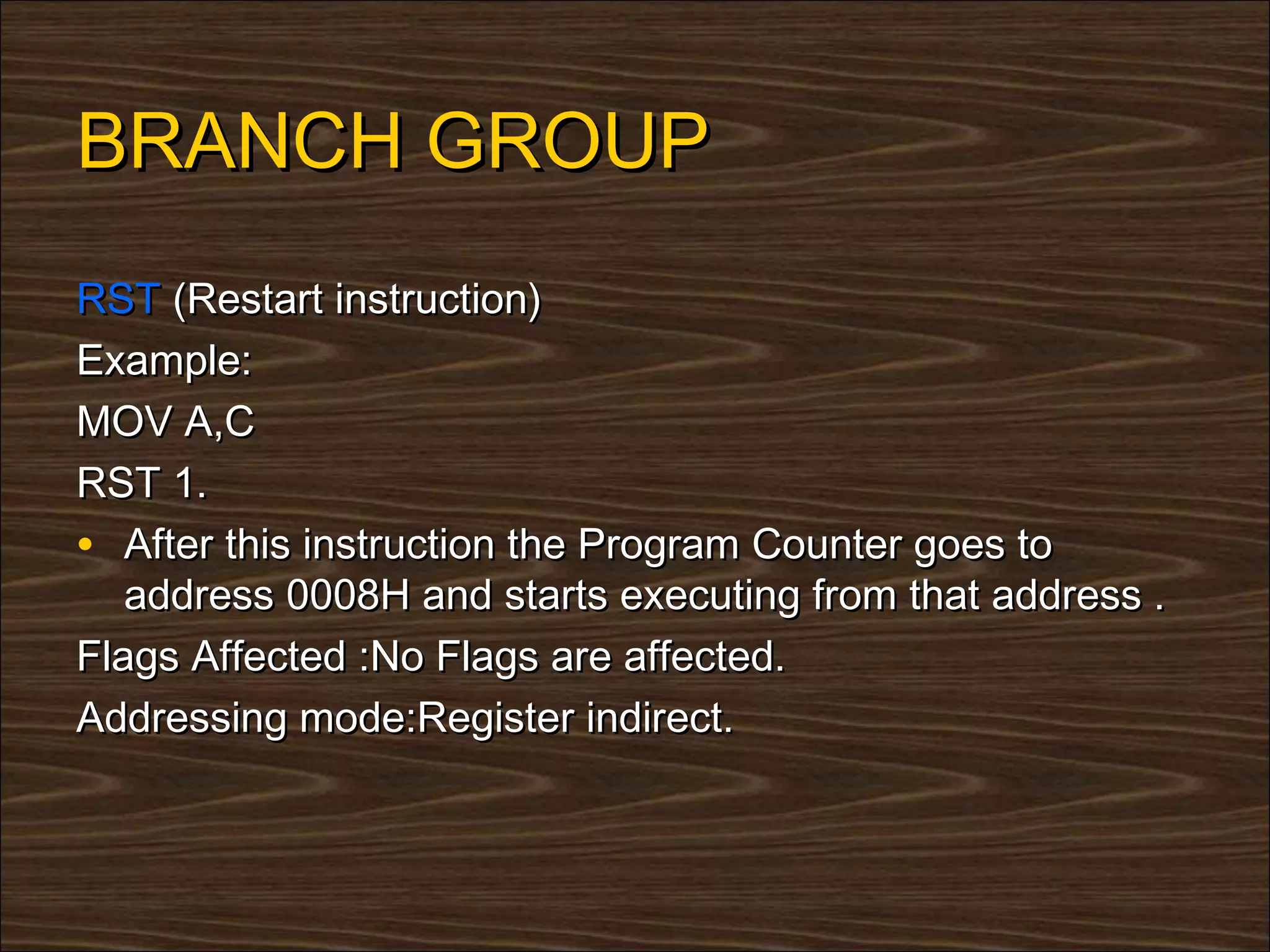 BRANCH GROUP

RST (Restart instruction)

Example:

MOV A,C

RST 1.

• After this instruction the Program Counter goes to address 0008H and starts executing from that address .

Flags Affected :No Flags are affected.

Addressing mode:Register indirect.